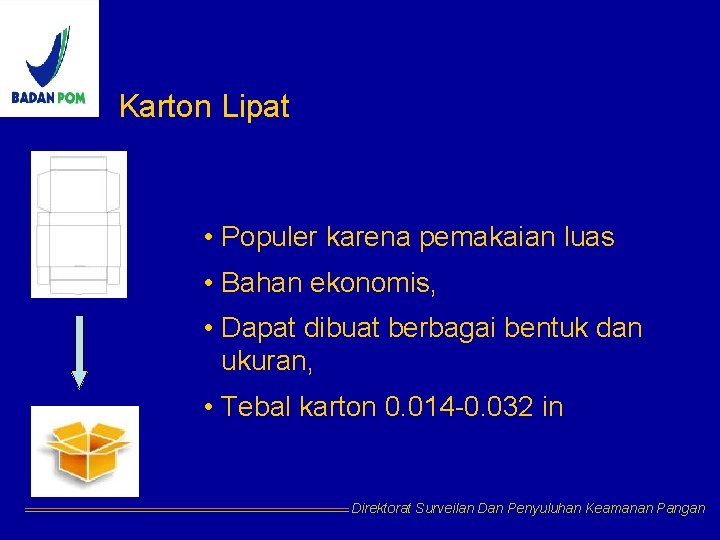 BADAN POM

Karton Lipat

• Populer karena pemakaian luas

• Bahan ekonomis,

• Dapat dibuat berbagai bentuk dan ukuran,

• Tebal karton 0.014-0.032 in

Direktorat Surveilan Dan Penyuluhan Keamanan Pangan